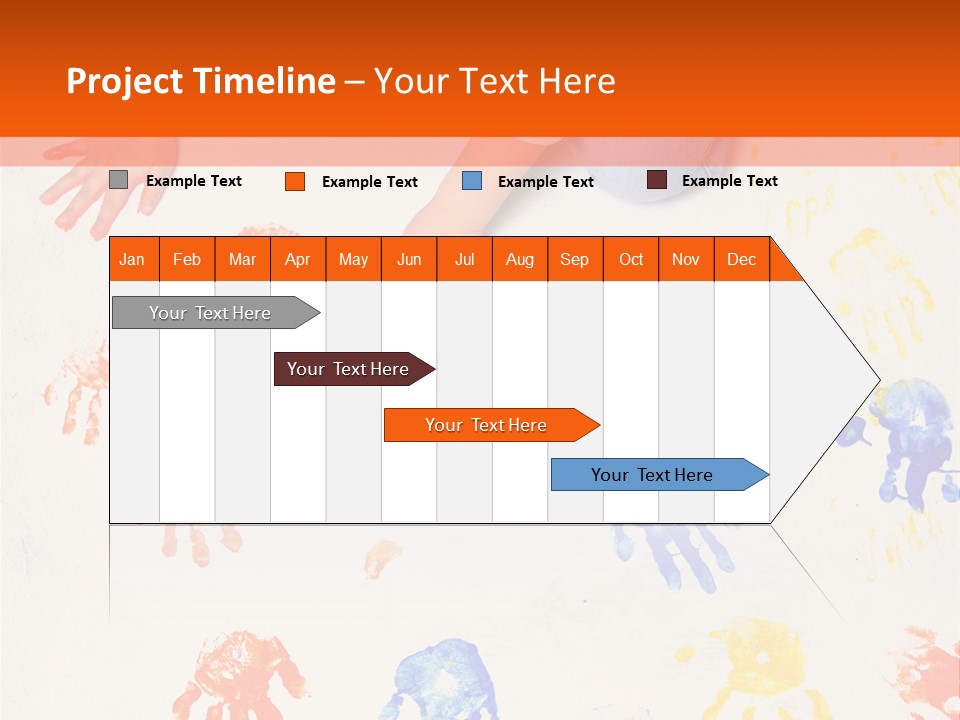 Project Timeline – Your Text Here

Example Text
Example Text
Example Text
Example Text

| Jan | Feb | Mar | Apr | May | Jun | Jul | Aug | Sep | Oct | Nov | Dec |
|---|---|---|---|---|---|---|---|---|---|---|---|

Your Text Here

Your Text Here

Your Text Here

Your Text Here